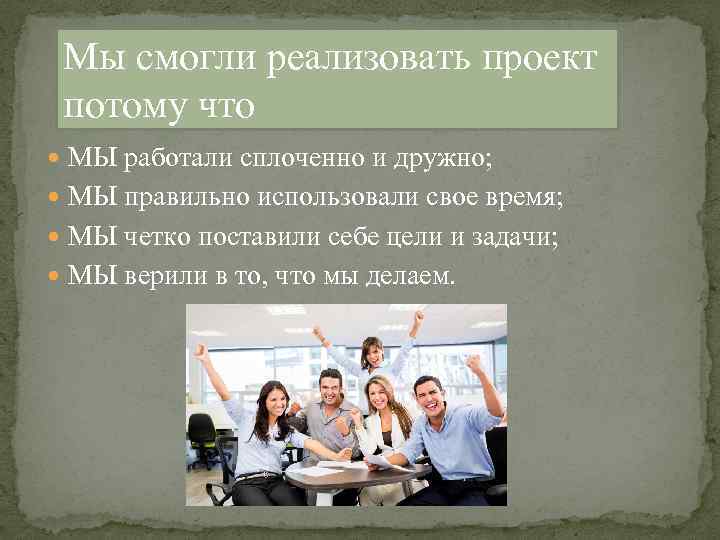 Мы смогли реализовать проект потому что

- МЫ работали сплоченно и дружно;
- МЫ правильно использовали свое время;
- МЫ четко поставили себе цели и задачи;
- МЫ верили в то, что мы делаем.